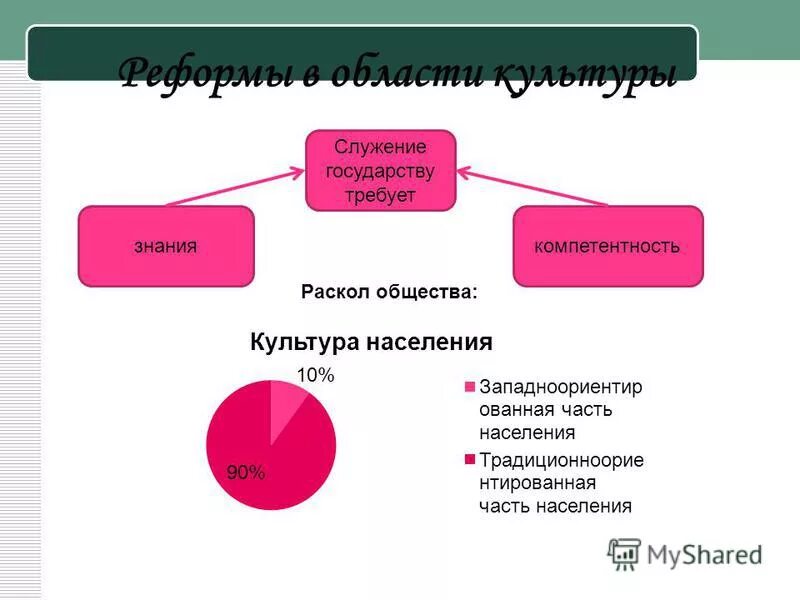 Реформы в области культуры

Служение государству требует

знания

компетентность

Раскол общества:

Культура населения

10%

90%

Западноориентированная часть населения

Традиционноориентированная часть населения

MyShared